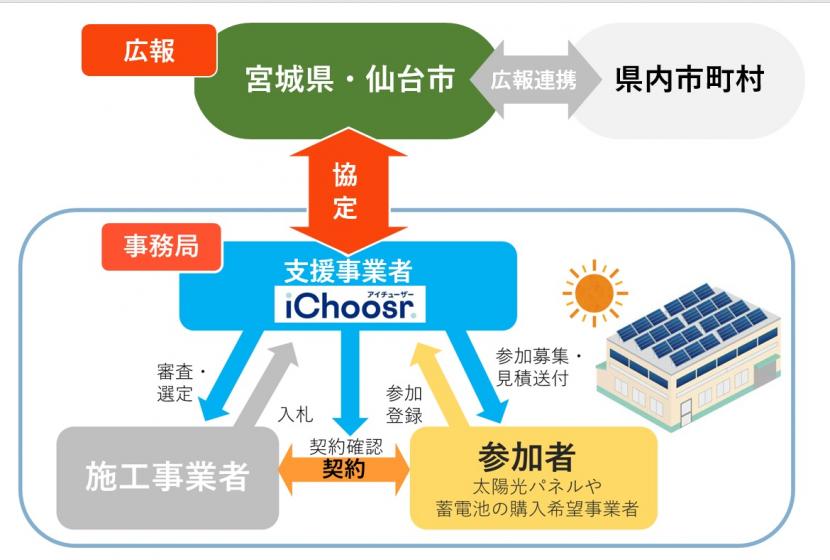 広報

宮城県・仙台市

広報連携

県内市町村

協定

事務局

支援事業者

アイチューザー

iChoosr.

審査・選定

入札

参加登録

参加募集・見積送付

契約確認

契約

施工事業者

参加者

太陽光パネルや蓄電池の購入希望事業者